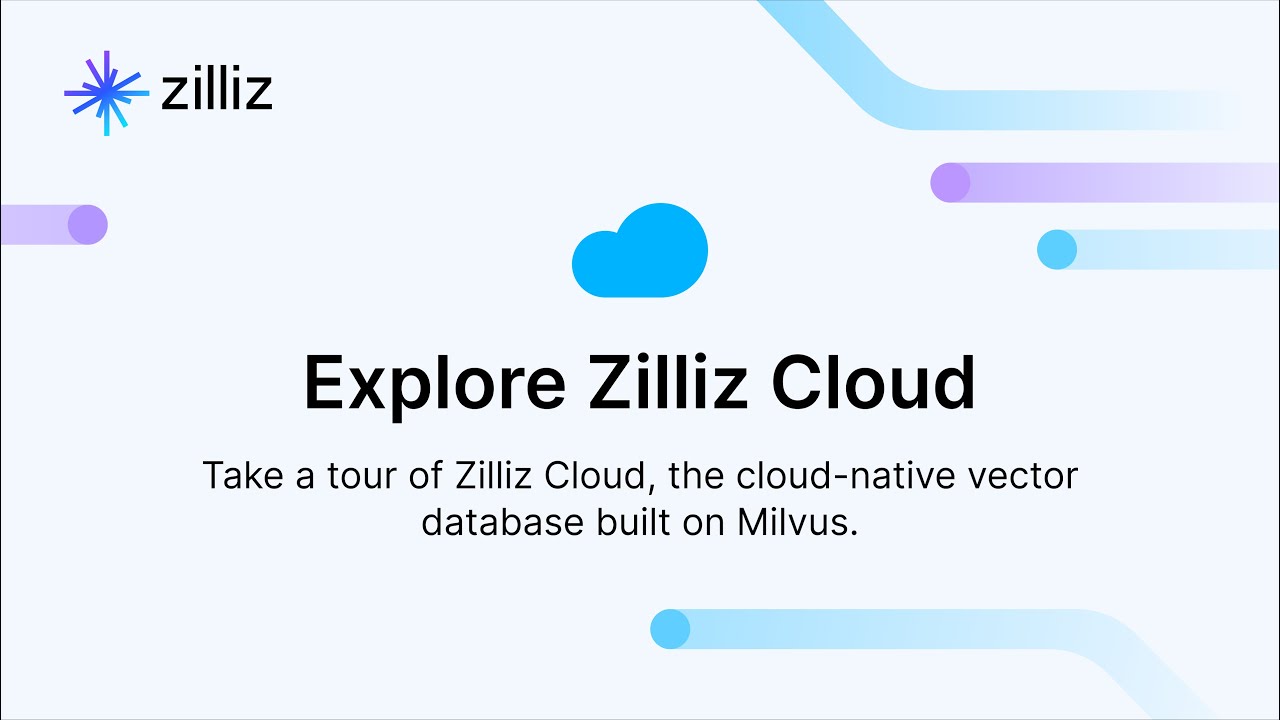 zilliz

Explore Zilliz Cloud

Take a tour of Zilliz Cloud, the cloud-native vector database built on Milvus.